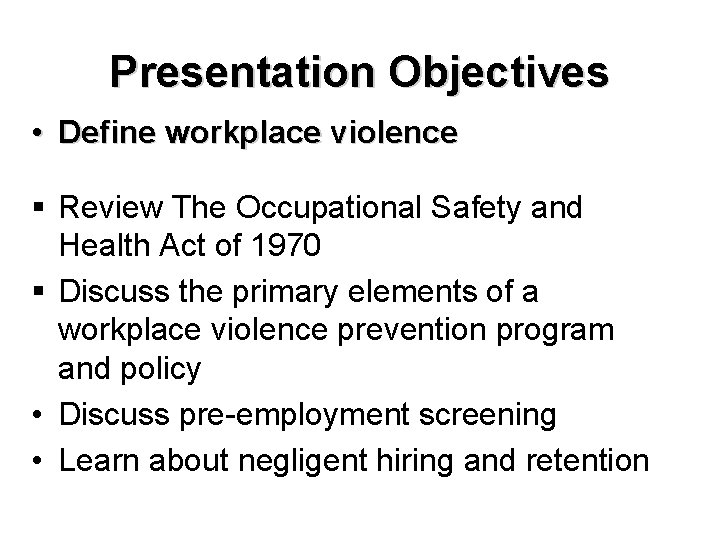 Presentation Objectives

• Define workplace violence

▪ Review The Occupational Safety and Health Act of 1970

▪ Discuss the primary elements of a workplace violence prevention program and policy

• Discuss pre-employment screening

• Learn about negligent hiring and retention